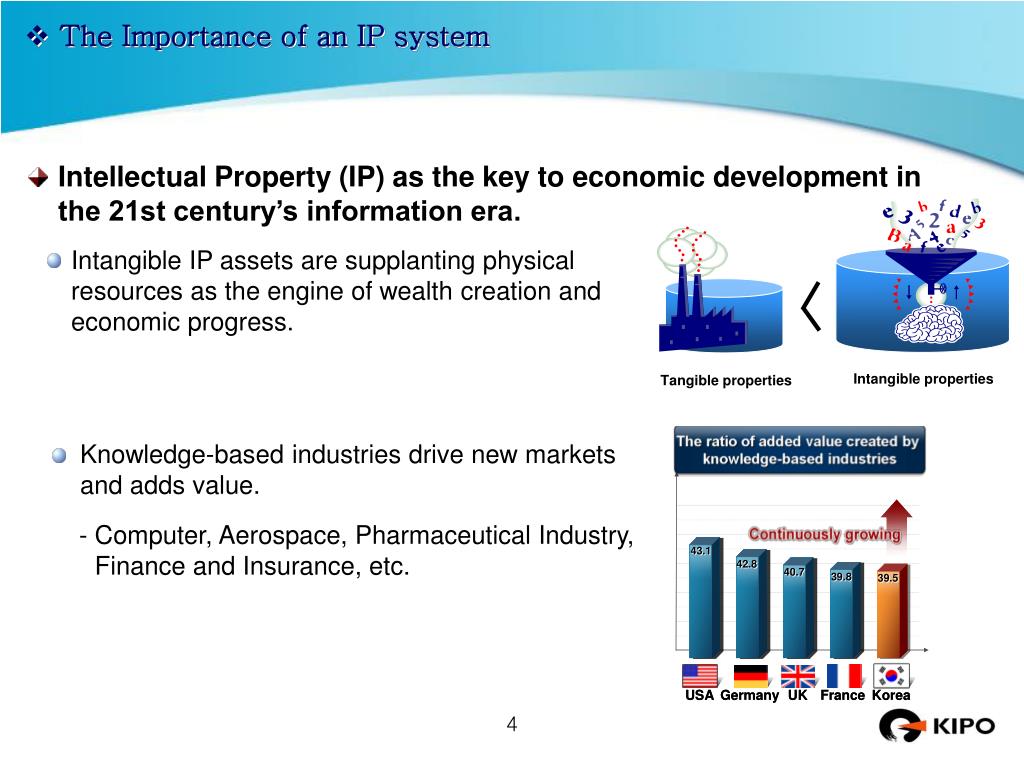 ❖ The Importance of an IP system

Intellectual Property (IP) as the key to economic development in the 21st century's information era.

Intangible IP assets are supplanting physical resources as the engine of wealth creation and economic progress.

Tangible properties

Intangible properties

Knowledge-based industries drive new markets and adds value.

- Computer, Aerospace, Pharmaceutical Industry, Finance and Insurance, etc.

The ratio of added value created by knowledge-based industries

Continuously growing

43.1 42.8 40.7 39.8 39.5

USA Germany UK France Korea

4

KIPO